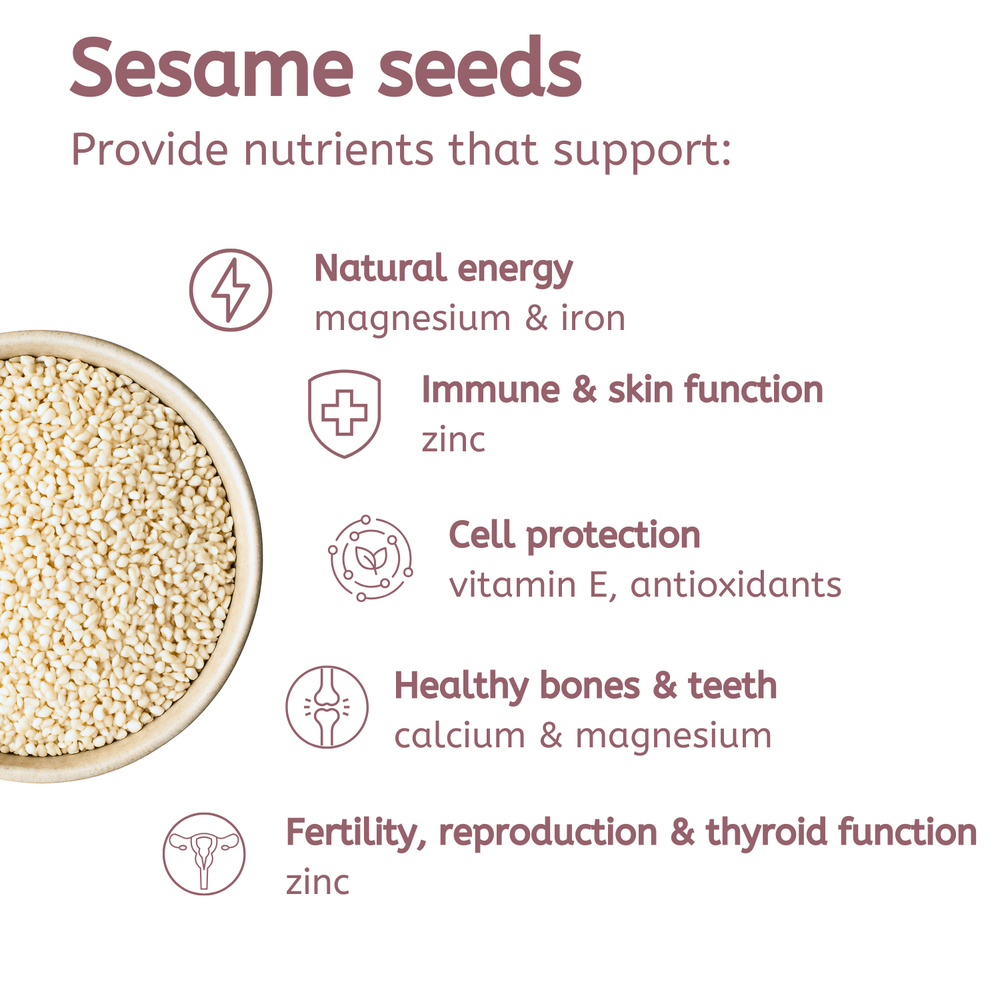 Sesame seeds
Provide nutrients that support:

Natural energy
magnesium & iron

Immune & skin function
zinc

Cell protection
vitamin E, antioxidants

Healthy bones & teeth
calcium & magnesium

Fertility, reproduction & thyroid function
zinc